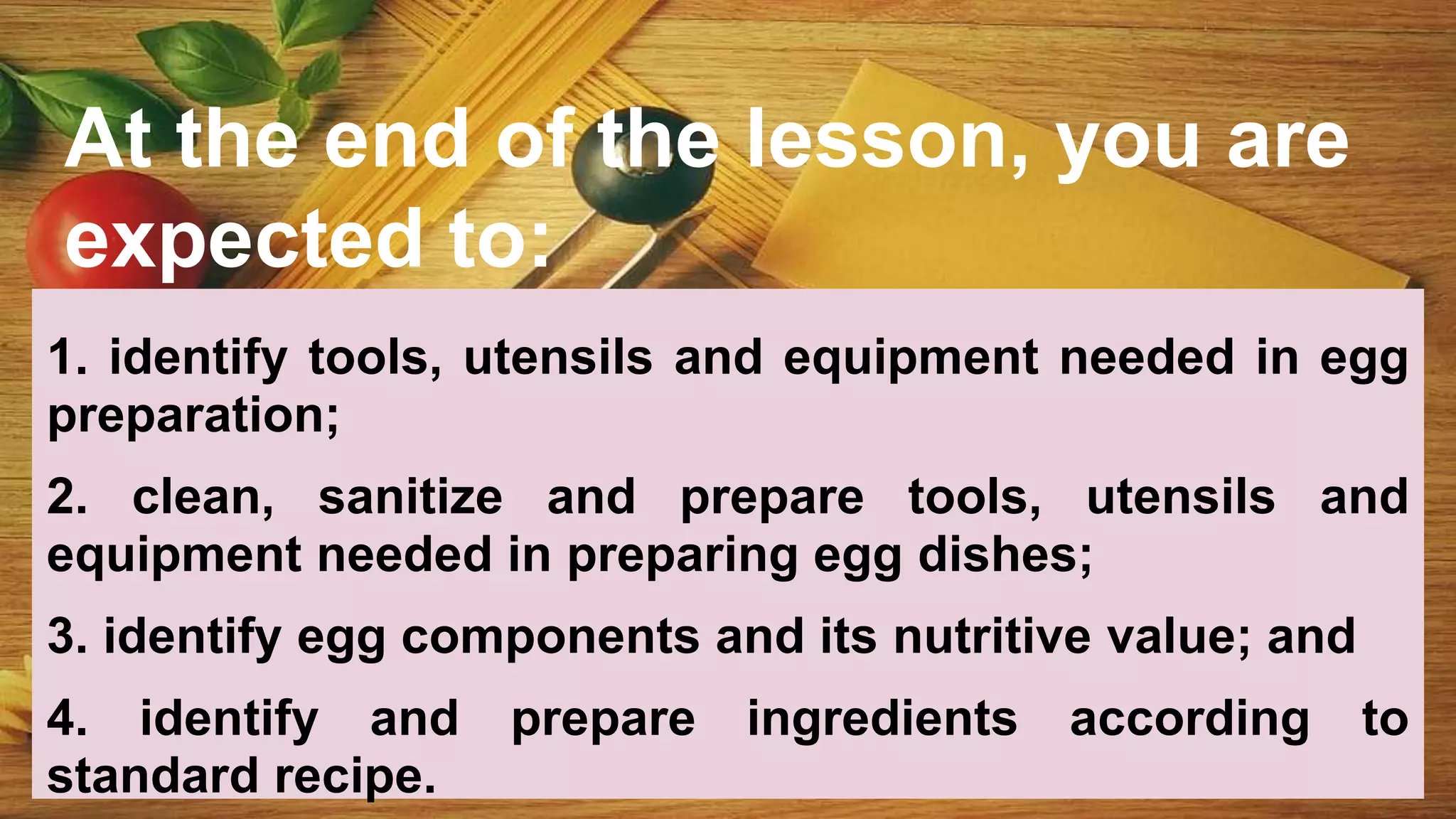 At the end of the lesson, you are expected to:

1. identify tools, utensils and equipment needed in egg preparation;

2. clean, sanitize and prepare tools, utensils and equipment needed in preparing egg dishes;

3. identify egg components and its nutritive value; and

4. identify and prepare ingredients according to standard recipe.